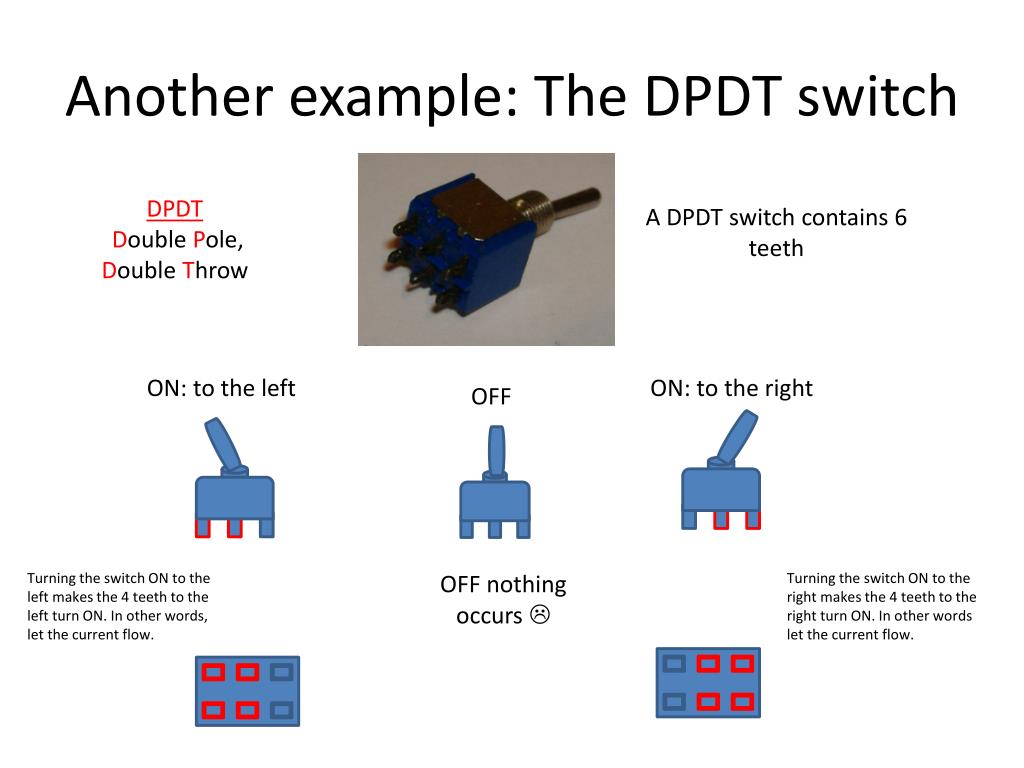 Another example: The DPDT switch

DPDT
Double Pole,
Double Throw

A DPDT switch contains 6 teeth

ON: to the left

OFF

ON: to the right

Turning the switch ON to the left makes the 4 teeth to the left turn ON. In other words, let the current flow.

OFF nothing occurs ☹

Turning the switch ON to the right makes the 4 teeth to the right turn ON. In other words let the current flow.